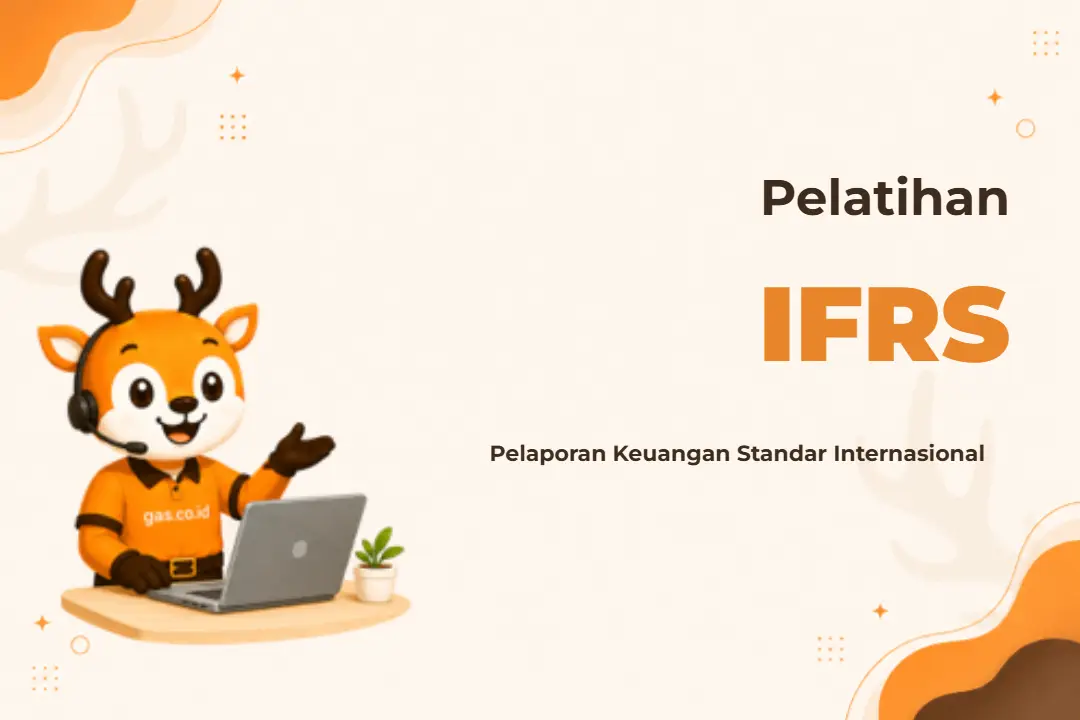 Pelatihan

IFRS

Pelaporan Keuangan Standar Internasional

gas.co.id